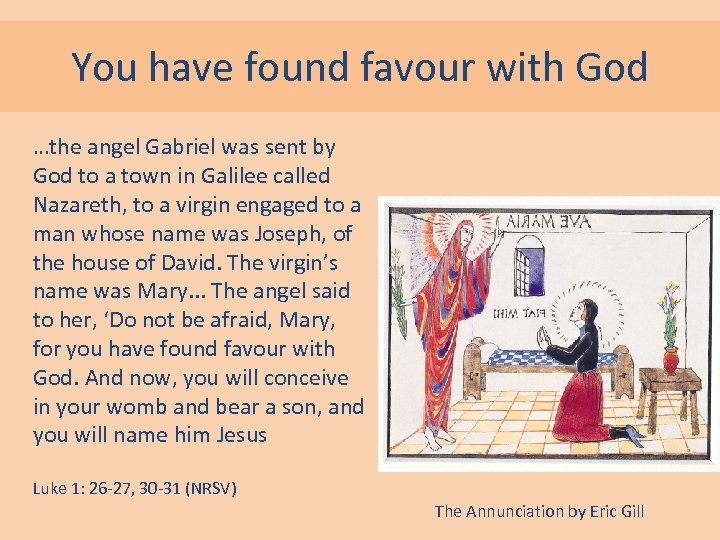 You have found favour with God

…the angel Gabriel was sent by God to a town in Galilee called Nazareth, to a virgin engaged to a man whose name was Joseph, of the house of David. The virgin's name was Mary… The angel said to her, 'Do not be afraid, Mary, for you have found favour with God. And now, you will conceive in your womb and bear a son, and you will name him Jesus

Luke 1: 26-27, 30-31 (NRSV)

AVE MARIA

FIAT MIHI

The Annunciation by Eric Gill